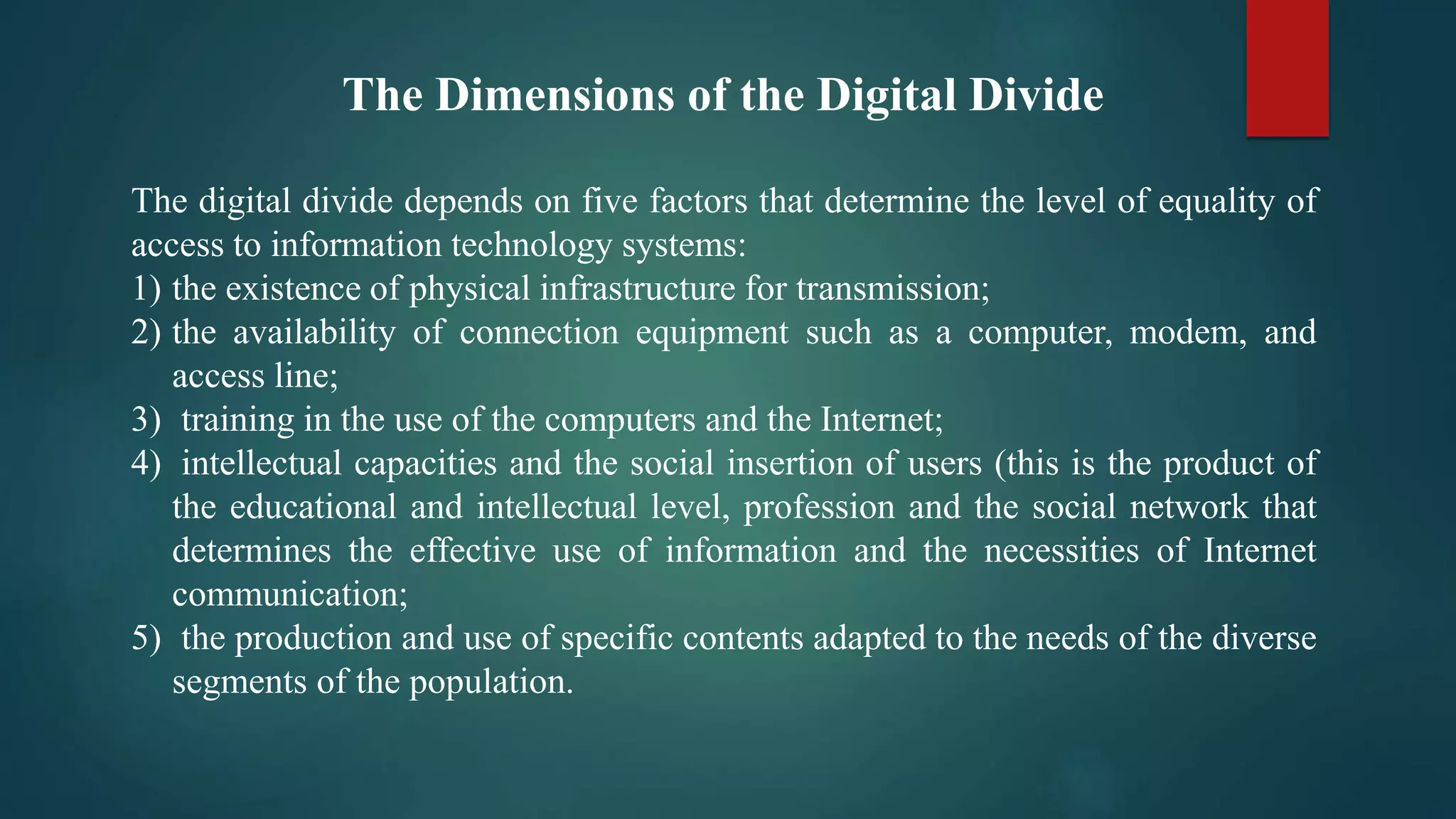 The Dimensions of the Digital Divide

The digital divide depends on five factors that determine the level of equality of access to information technology systems:
1) the existence of physical infrastructure for transmission;
2) the availability of connection equipment such as a computer, modem, and access line;
3) training in the use of the computers and the Internet;
4) intellectual capacities and the social insertion of users (this is the product of the educational and intellectual level, profession and the social network that determines the effective use of information and the necessities of Internet communication;
5) the production and use of specific contents adapted to the needs of the diverse segments of the population.